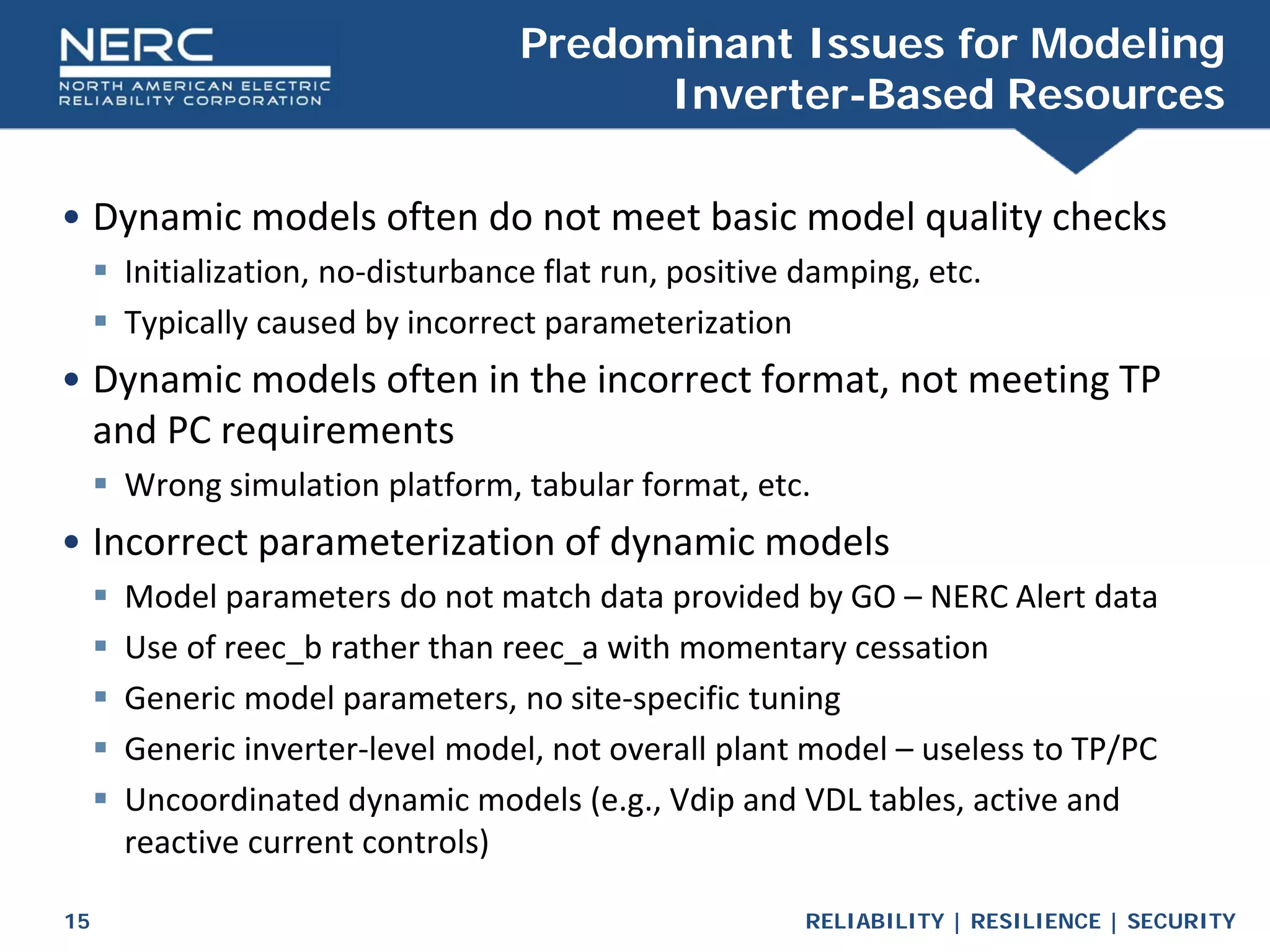 NERC
NORTH AMERICAN ELECTRIC RELIABILITY CORPORATION

Predominant Issues for Modeling Inverter-Based Resources

• Dynamic models often do not meet basic model quality checks
▪ Initialization, no-disturbance flat run, positive damping, etc.
▪ Typically caused by incorrect parameterization
• Dynamic models often in the incorrect format, not meeting TP and PC requirements
▪ Wrong simulation platform, tabular format, etc.
• Incorrect parameterization of dynamic models
▪ Model parameters do not match data provided by GO – NERC Alert data
▪ Use of reec_b rather than reec_a with momentary cessation
▪ Generic model parameters, no site-specific tuning
▪ Generic inverter-level model, not overall plant model – useless to TP/PC
▪ Uncoordinated dynamic models (e.g., Vdip and VDL tables, active and reactive current controls)

15

RELIABILITY | RESILIENCE | SECURITY